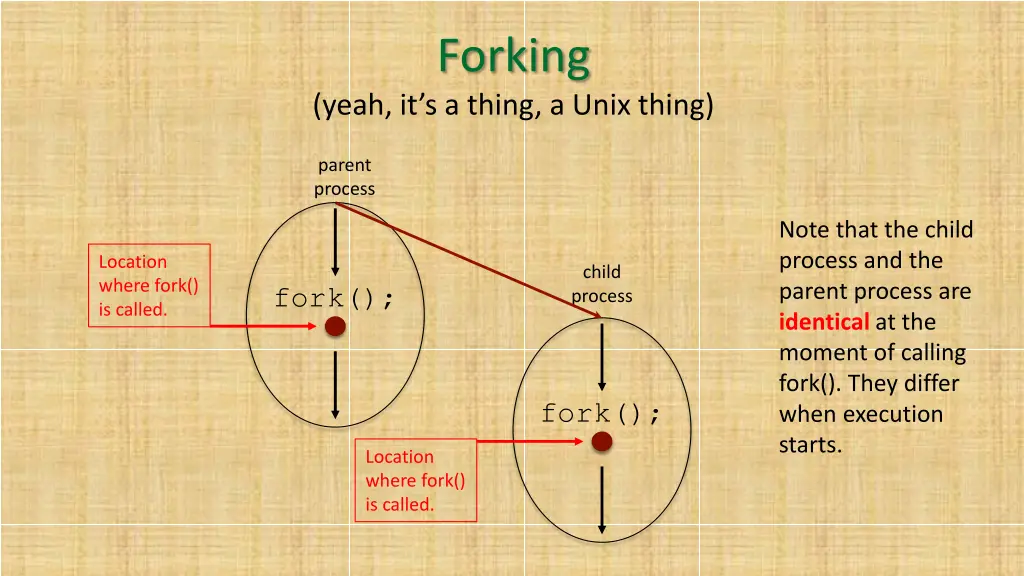 Forking
(yeah, it's a thing, a Unix thing)

parent process

Location where fork() is called.

fork();

child process

fork();

Location where fork() is called.

Note that the child process and the parent process are identical at the moment of calling fork(). They differ when execution starts.